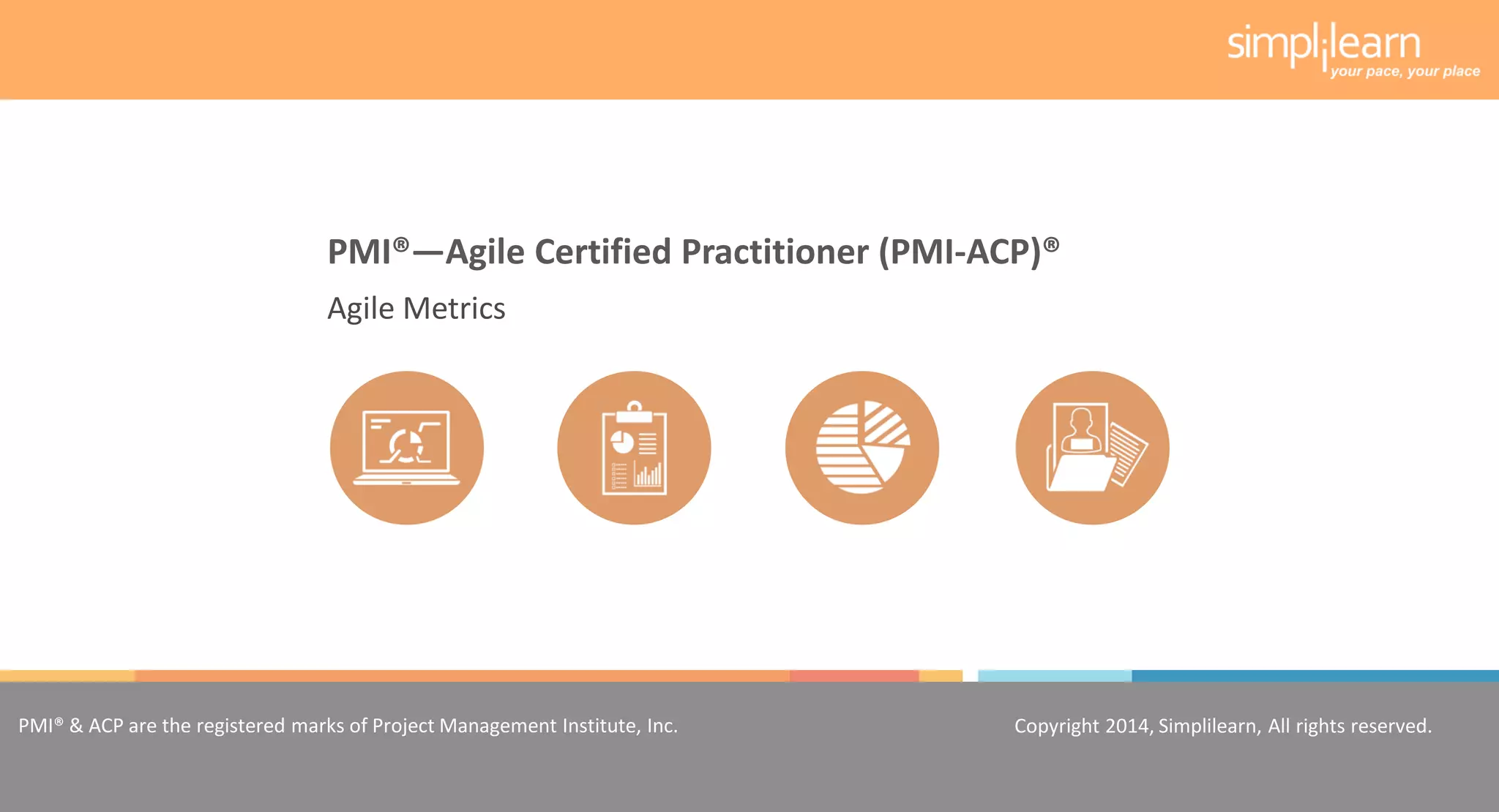 simplilearn
your pace, your place

PMI®—Agile Certified Practitioner (PMI-ACP)®

Agile Metrics

PMI® & ACP are the registered marks of Project Management Institute, Inc.

Copyright 2014, Simplilearn, All rights reserved.